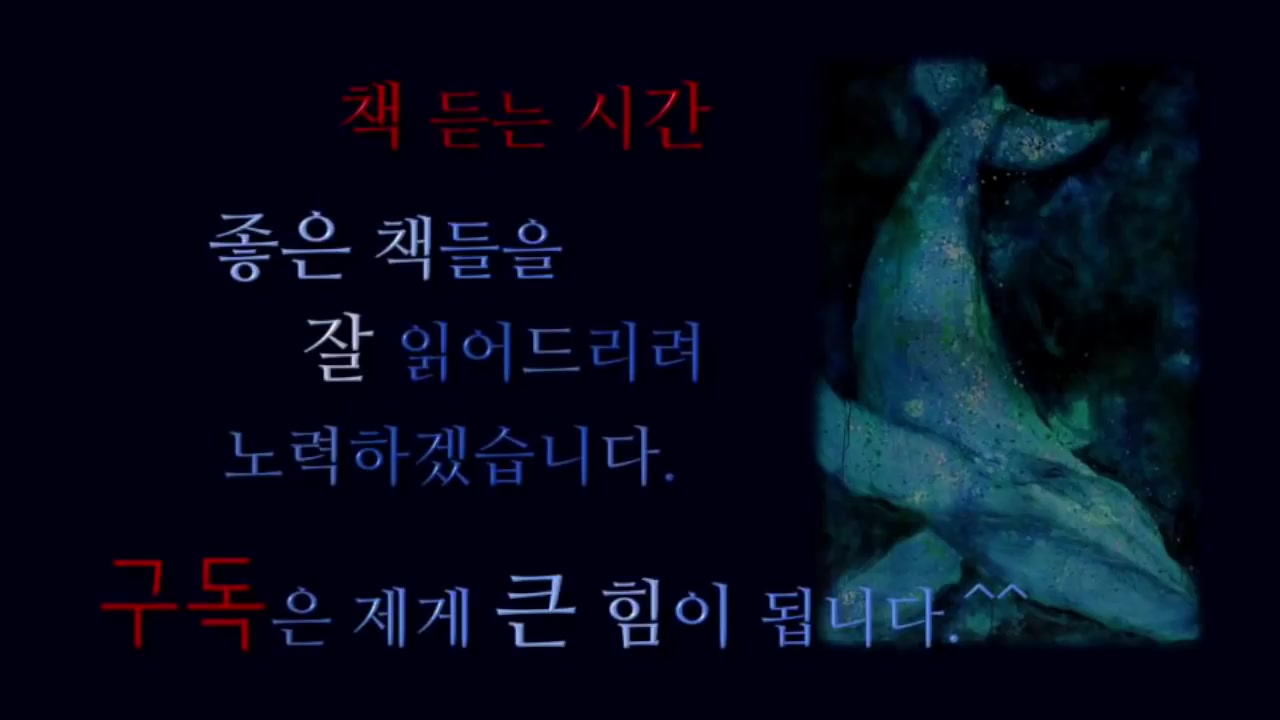 책 듣는 시간

좋은 책들을
잘 읽어드리려
노력하겠습니다.

구독은 제게 큰 힘이 됩니다.^^